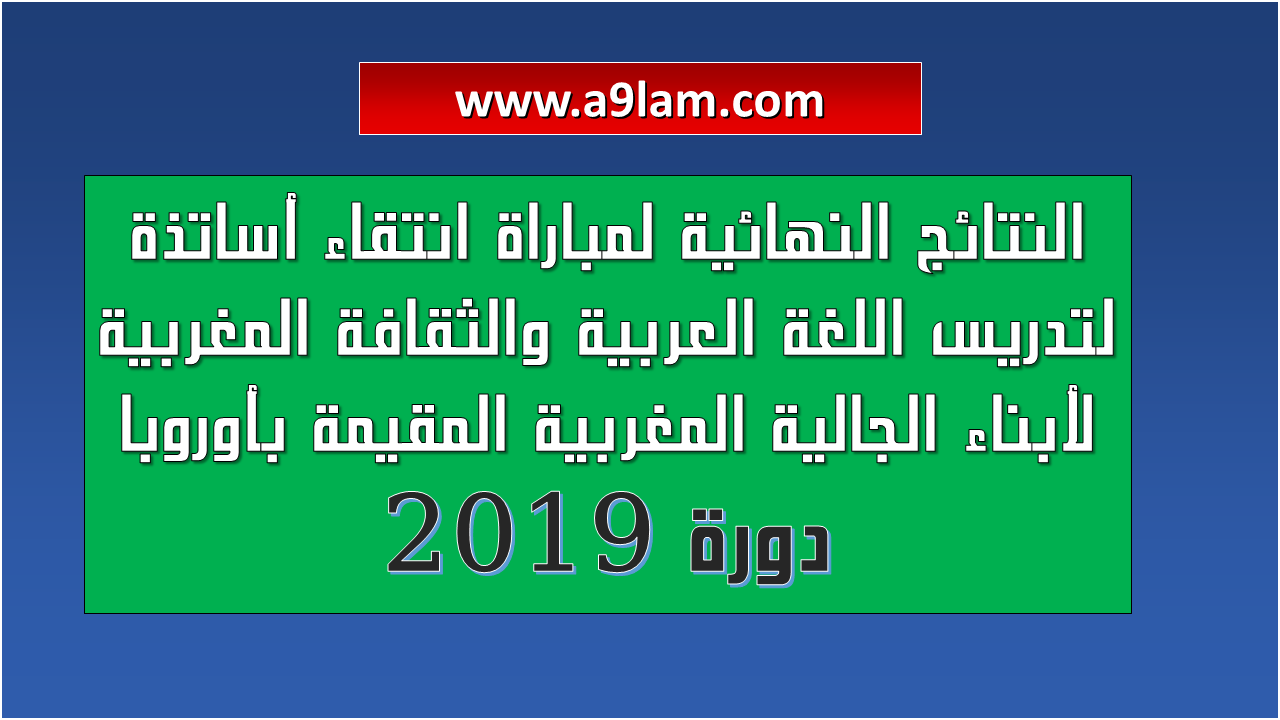 www.a9lam.com

النتائج النهائية لمباراة انتقاء أساتذة لتدريس اللغة العربية والثقافة المغربية لأبناء الجالية المغربية المقيمة بأوروبا

دورة 2019